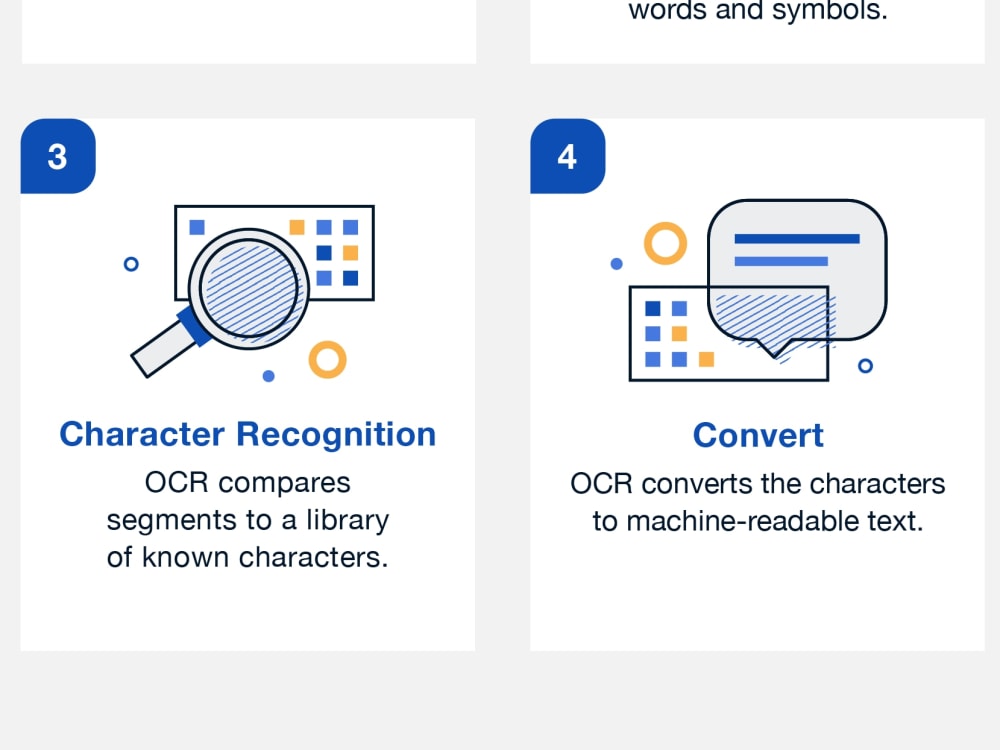 words and symbols.

3

Character Recognition

OCR compares segments to a library of known characters.

4

Convert

OCR converts the characters to machine-readable text.